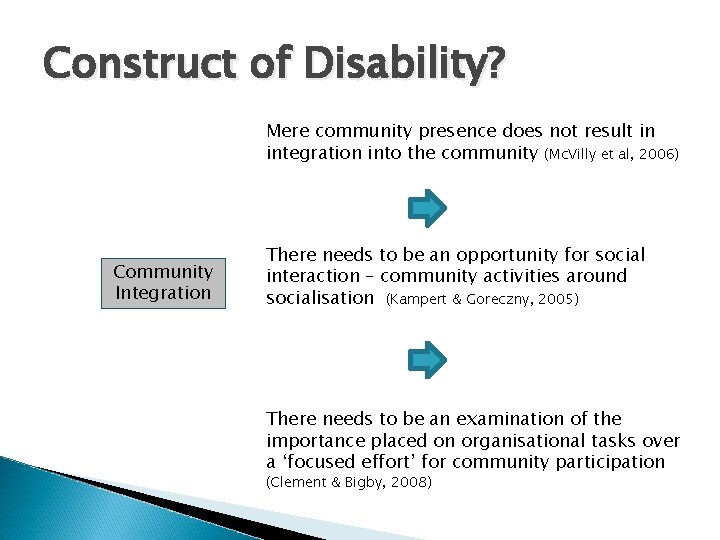 Construct of Disability?

Community Integration

Mere community presence does not result in integration into the community (McVilly et al, 2006)

There needs to be an opportunity for social interaction – community activities around socialisation (Kampert & Goreczny, 2005)

There needs to be an examination of the importance placed on organisational tasks over a ‘focused effort’ for community participation (Clement & Bigby, 2008)